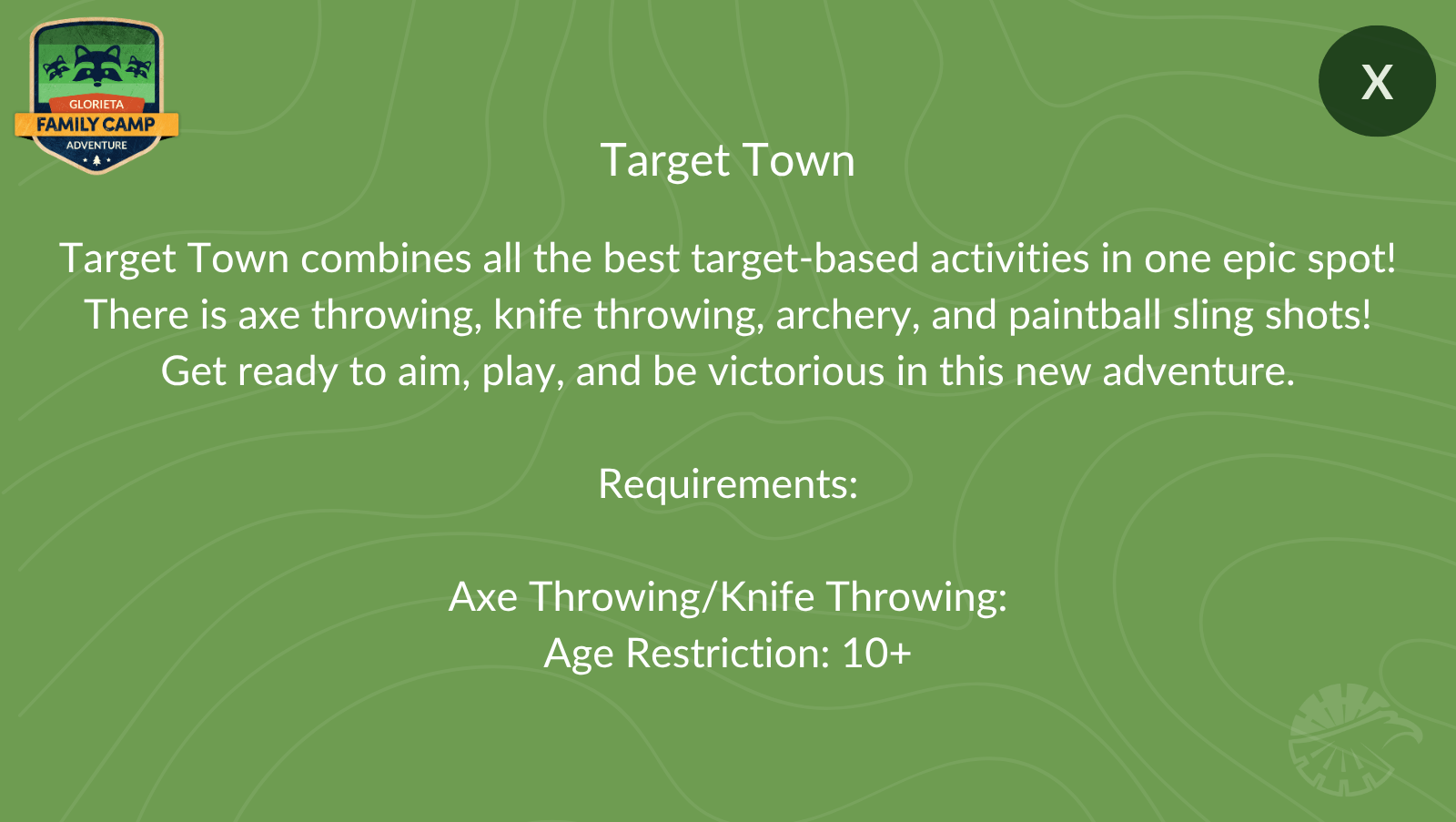 GLORIETA
FAMILY CAMP
ADVENTURE

X

Target Town

Target Town combines all the best target-based activities in one epic spot! There is axe throwing, knife throwing, archery, and paintball sling shots! Get ready to aim, play, and be victorious in this new adventure.

Requirements:

Axe Throwing/Knife Throwing:
Age Restriction: 10+